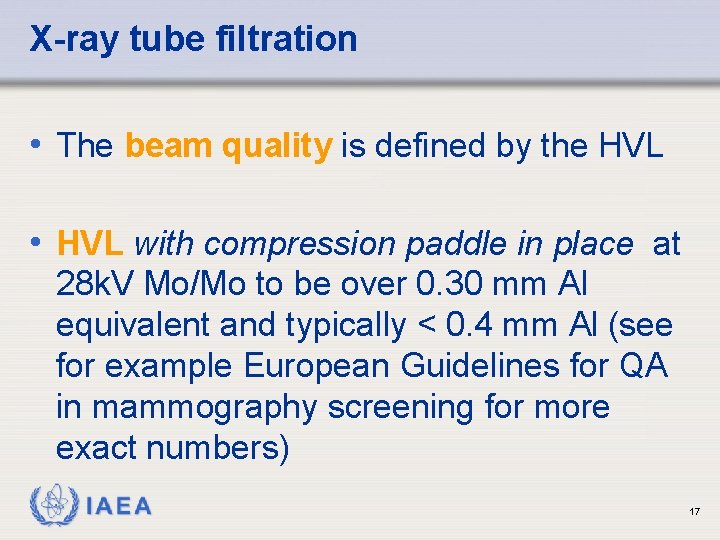 X-ray tube filtration

• The beam quality is defined by the HVL

• HVL with compression paddle in place at 28kV Mo/Mo to be over 0.30 mm Al equivalent and typically < 0.4 mm Al (see for example European Guidelines for QA in mammography screening for more exact numbers)

IAEA

17